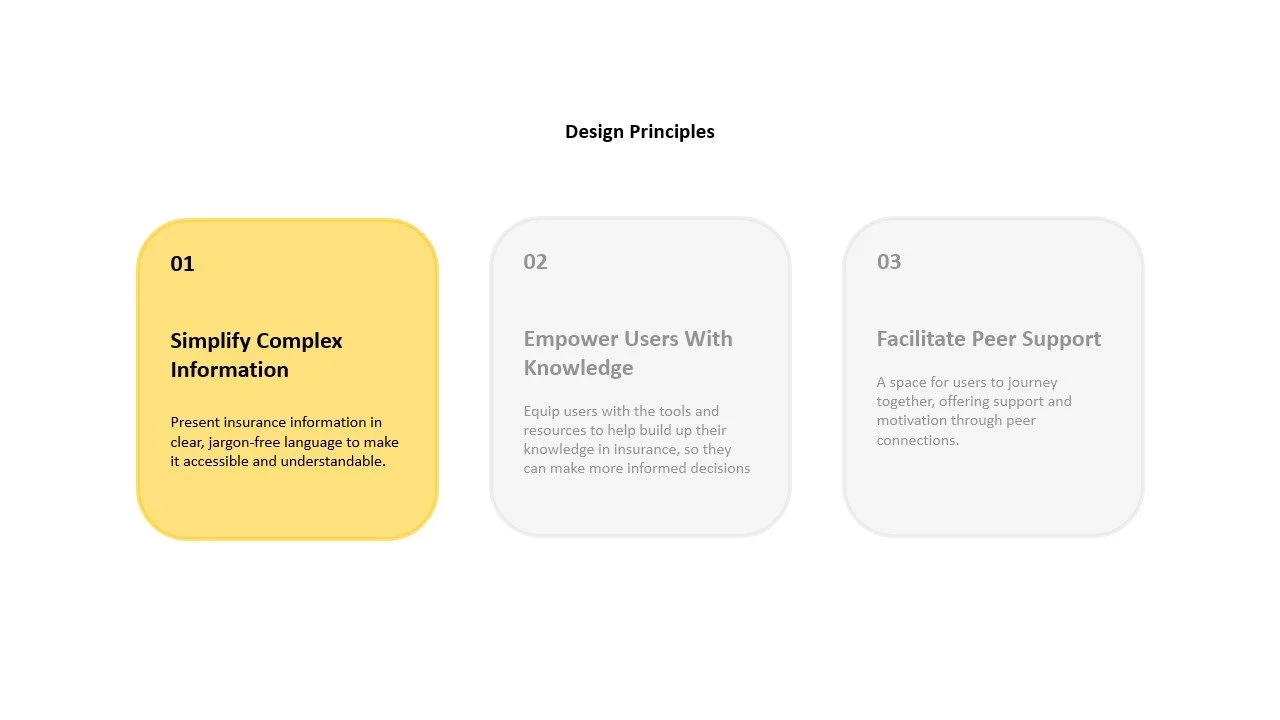 Design Principles

01

Simplify Complex Information

Present insurance information in clear, jargon-free language to make it accessible and understandable.

02

Empower Users With Knowledge

Equip users with the tools and resources to help build up their knowledge in insurance, so they can make more informed decisions

03

Facilitate Peer Support

A space for users to journey together, offering support and motivation through peer connections.